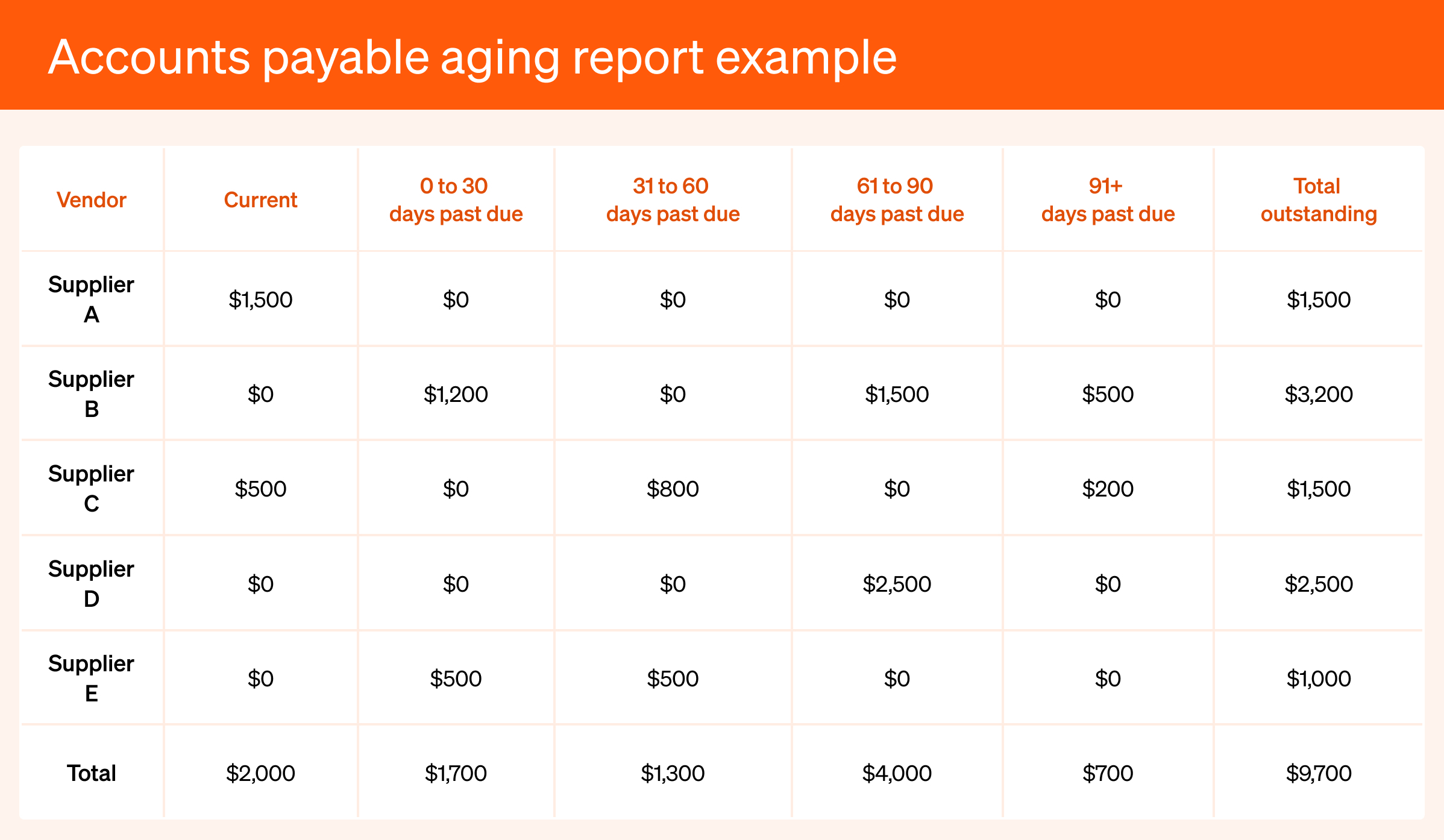 Accounts payable aging report example

| Vendor | Current | 0 to 30 days past due | 31 to 60 days past due | 61 to 90 days past due | 91+ days past due | Total outstanding |
|---|---|---|---|---|---|---|
| Supplier A | \$1,500 | \$0 | \$0 | \$0 | \$0 | \$1,500 |
| Supplier B | \$0 | \$1,200 | \$0 | \$1,500 | \$500 | \$3,200 |
| Supplier C | \$500 | \$0 | \$800 | \$0 | \$200 | \$1,500 |
| Supplier D | \$0 | \$0 | \$0 | \$2,500 | \$0 | \$2,500 |
| Supplier E | \$0 | \$500 | \$500 | \$0 | \$0 | \$1,000 |
| Total | \$2,000 | \$1,700 | \$1,300 | \$4,000 | \$700 | \$9,700 |